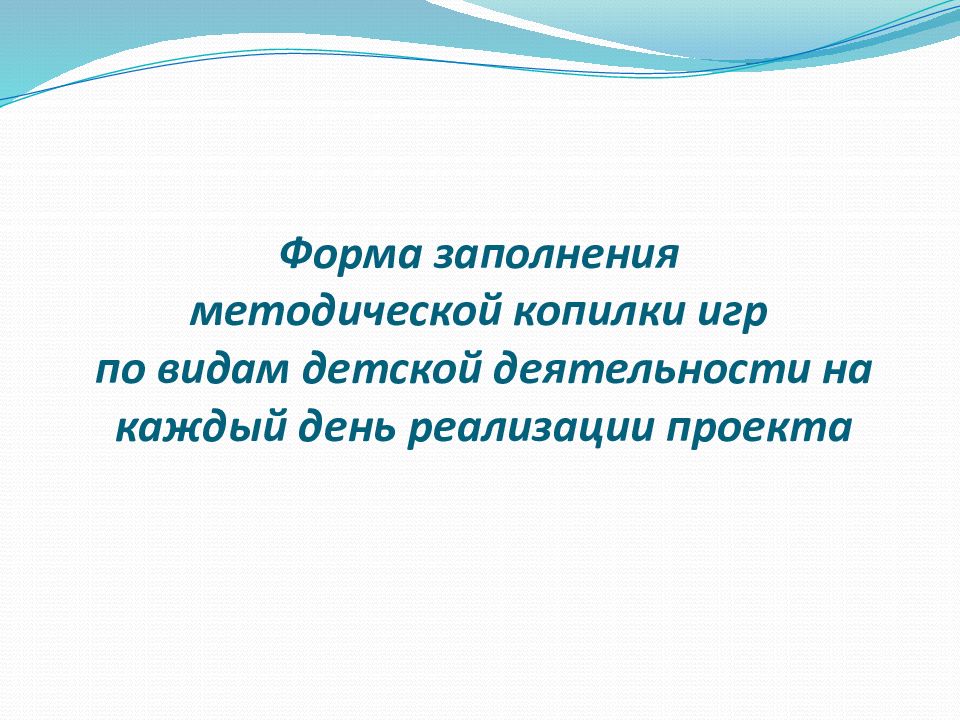 Форма заполнения
методической копилки игр
по видам детской деятельности на
каждый день реализации проекта